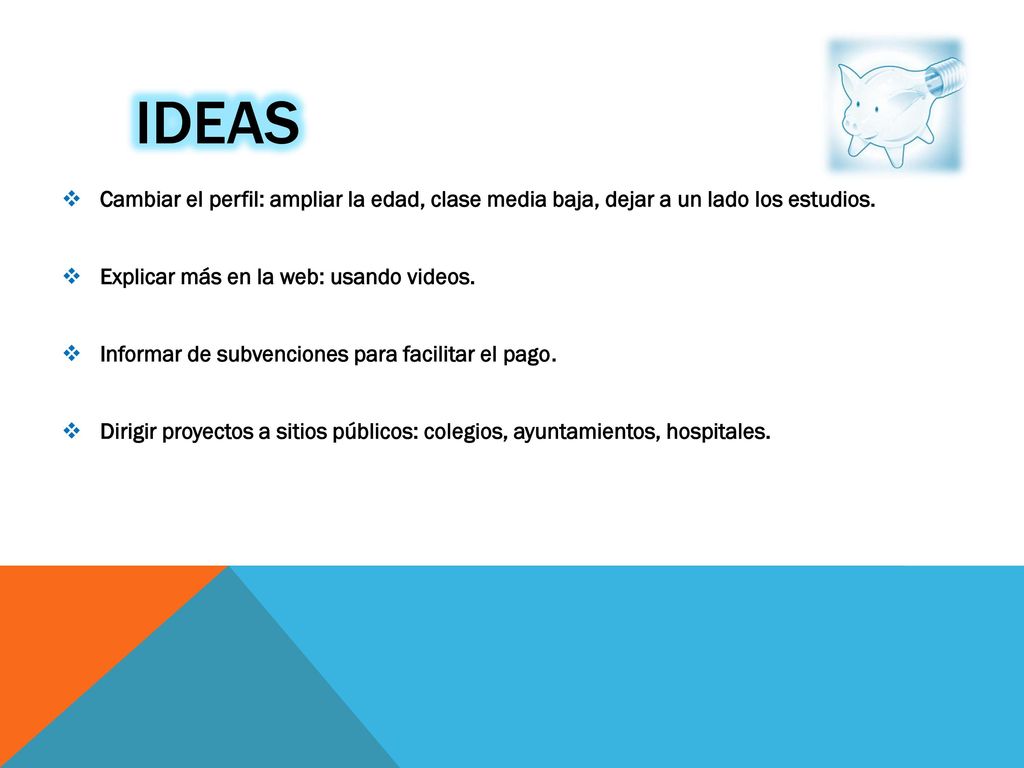 IDEAS

❖ Cambiar el perfil: ampliar la edad, clase media baja, dejar a un lado los estudios.

❖ Explicar más en la web: usando videos.

❖ Informar de subvenciones para facilitar el pago.

❖ Dirigir proyectos a sitios públicos: colegios, ayuntamientos, hospitales.